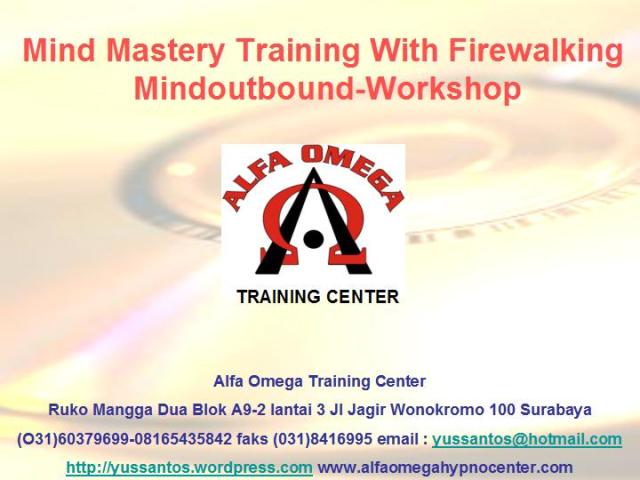 Mind Mastery Training With Firewalking
Mindoutbound-Workshop

ALFA OMEGA
TRAINING CENTER

Alfa Omega Training Center
Ruko Mangga Dua Blok A9-2 lantai 3 Jl Jagir Wonokromo 100 Surabaya
(O31)60379699-08165435842 faks (031)8416995 email : yussantos@hotmail.com
http://yussantos.wordpress.com www.alfaomegahypnocenter.com